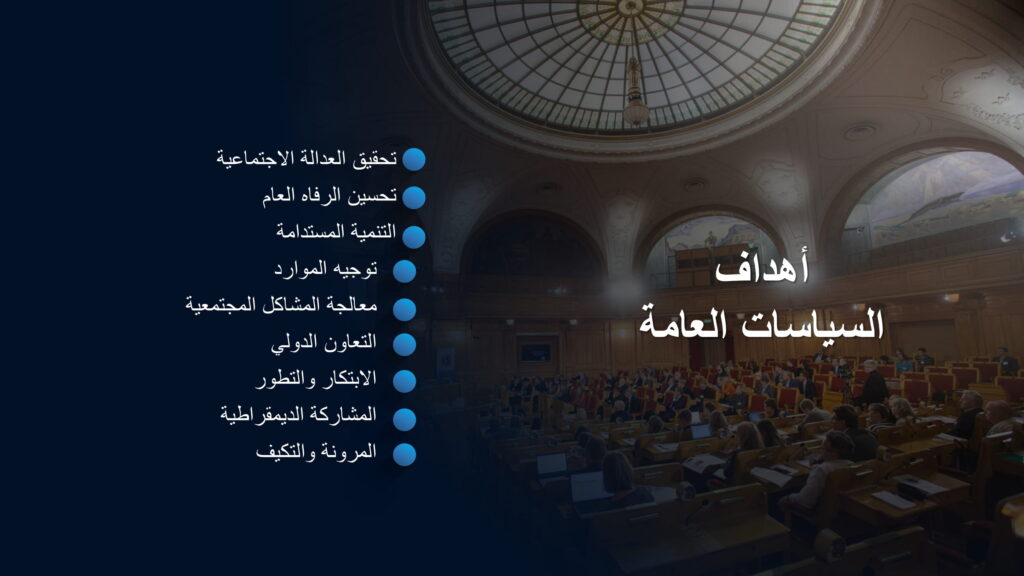 أهداف
السياسات العامة

تحقيق العدالة الاجتماعية
تحسين الرفاه العام
التنمية المستدامة
توجيه الموارد
معالجة المشاكل المجتمعية
التعاون الدولي
الابتكار والتطور
المشاركة الديمقراطية
المرونة والتكيف